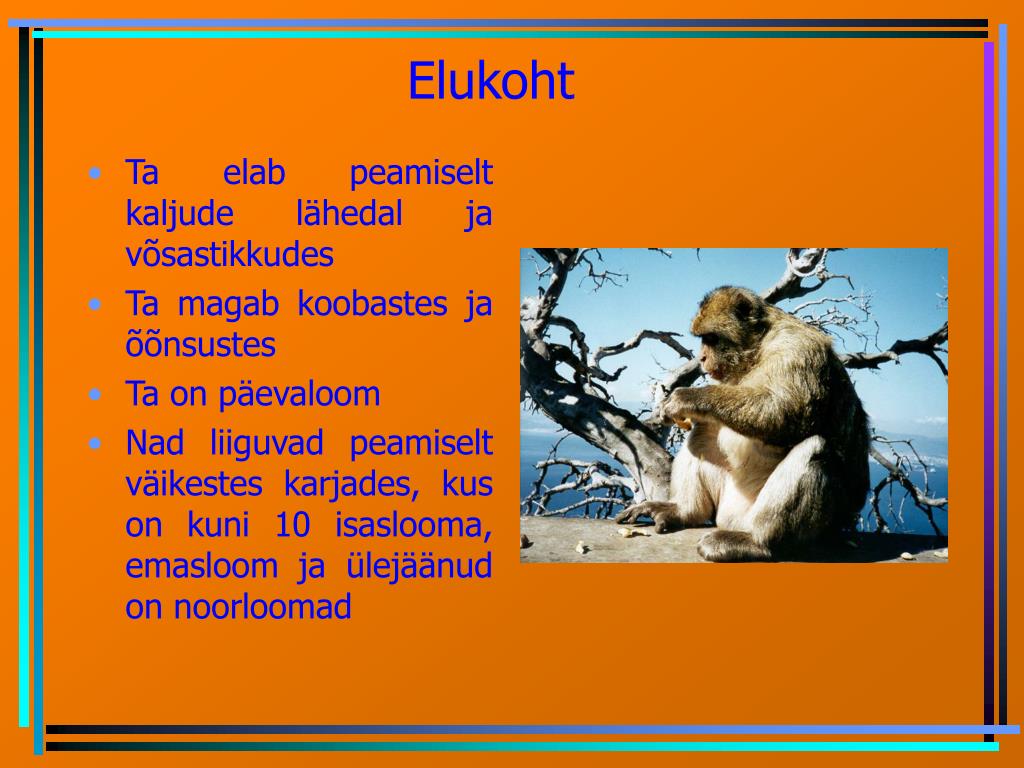 Elukoht

• Ta elab peamiselt kaljude lähedal ja võsastikkudes
• Ta magab koobastes ja õõnsustes
• Ta on päevaloom
• Nad liiguvad peamiselt väikestes karjades, kus on kuni 10 isaslooma, emasloom ja ülejäänud on noorloomad